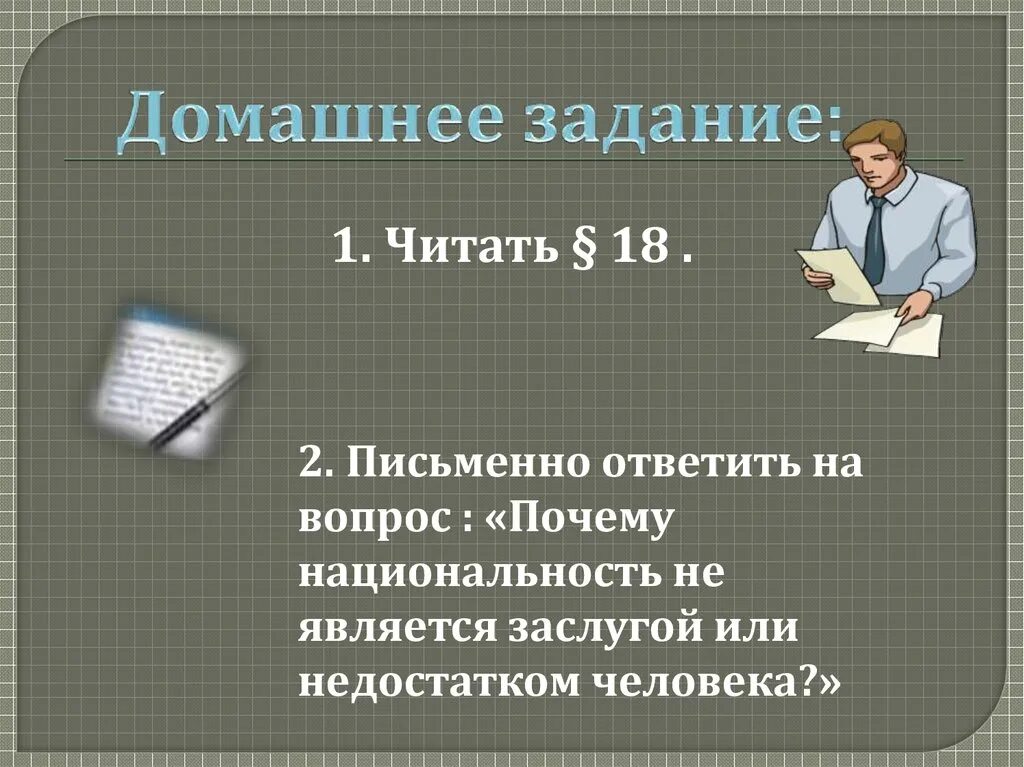 Домашнее задание:

1. Читать § 18 .

2. Письменно ответить на вопрос : «Почему национальность не является заслугой или недостатком человека?»